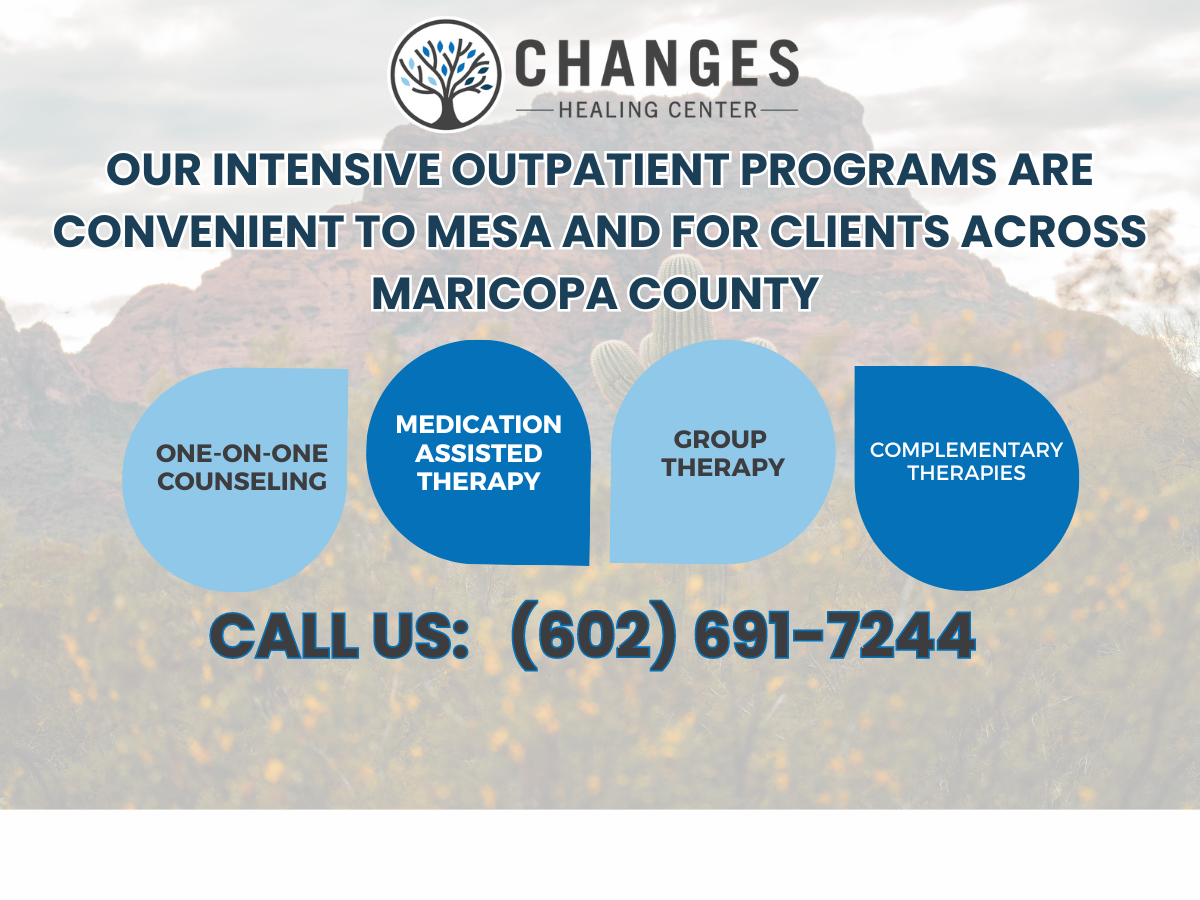 CHANGES
HEALING CENTER

OUR INTENSIVE OUTPATIENT PROGRAMS ARE CONVENIENT TO MESA AND FOR CLIENTS ACROSS MARICOPA COUNTY

ONE-ON-ONE COUNSELING

MEDICATION ASSISTED THERAPY

GROUP THERAPY

COMPLEMENTARY THERAPIES

CALL US: (602) 691-7244